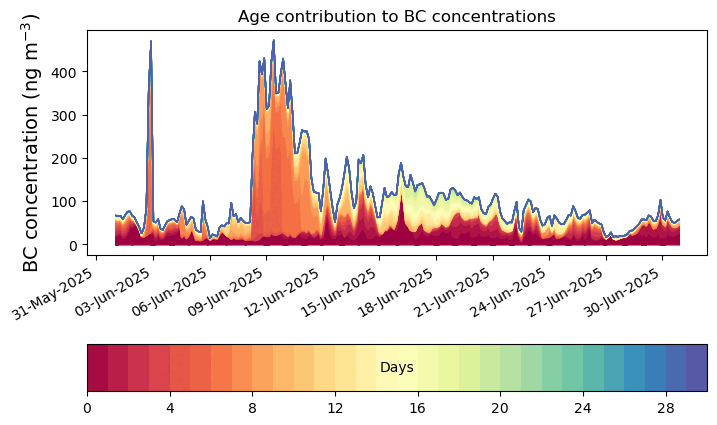 Age contribution to BC concentrations

BC concentration (ng m$^{-3}$)

400
300
200
100
0

31-May-2025
03-Jun-2025
06-Jun-2025
09-Jun-2025
12-Jun-2025
15-Jun-2025
18-Jun-2025
21-Jun-2025
24-Jun-2025
27-Jun-2025
30-Jun-2025

Days

0
4
8
12
16
20
24
28